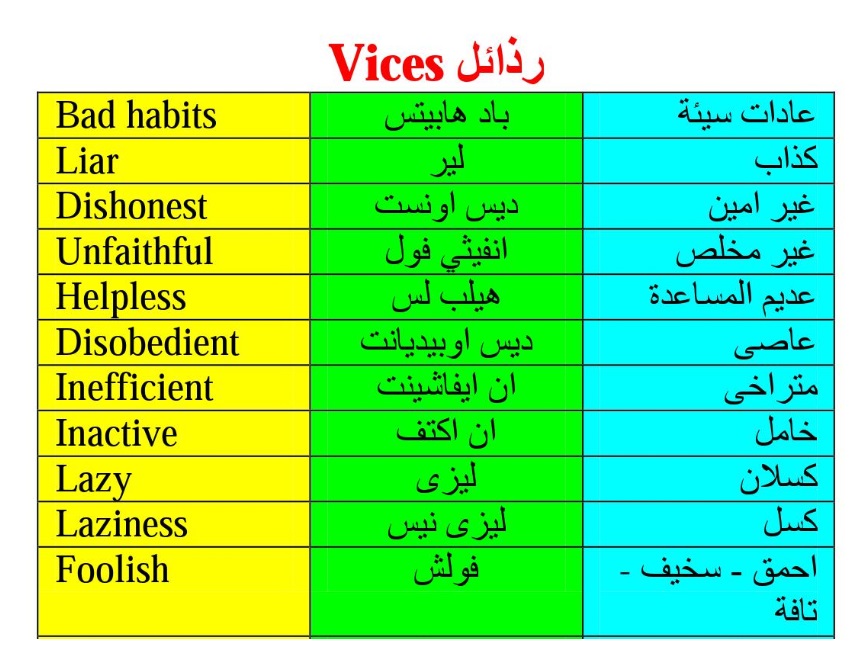 Vices رذائل

| Bad habits | باد هابيتس | عادات سيئة |
|---|---|---|
| Liar | لير | كذاب |
| Dishonest | ديس اونست | غير امين |
| Unfaithful | انفيثي فول | غير مخلص |
| Helpless | هيلب لس | عديم المساعدة |
| Disobedient | ديس اوبيديانت | عاصى |
| Inefficient | ان ايفاشينت | متراخى |
| Inactive | ان اكتف | خامل |
| Lazy | ليزى | كسلان |
| Laziness | ليزى نيس | كسل |
| Foolish | فولش | احمق - سخيف - تافة |